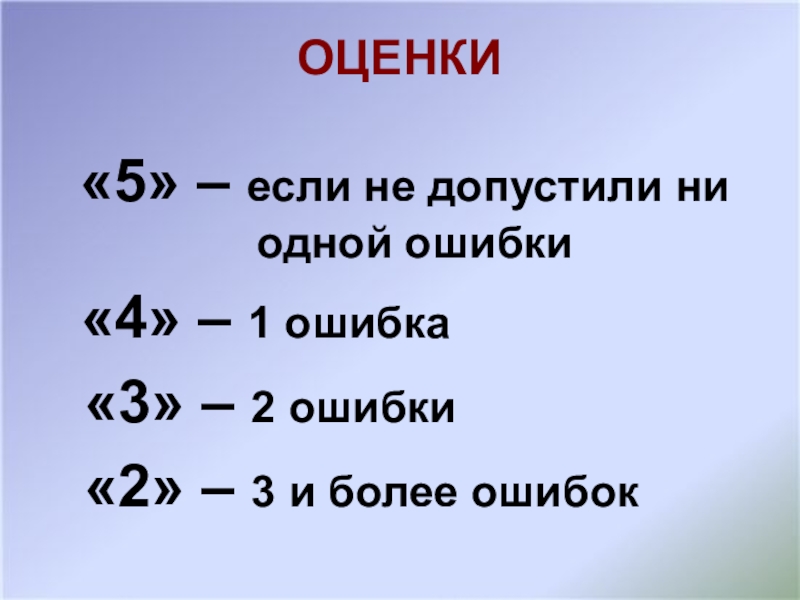 ОЦЕНКИ

«5» – если не допустили ни одной ошибки

«4» – 1 ошибка

«3» – 2 ошибки

«2» – 3 и более ошибок